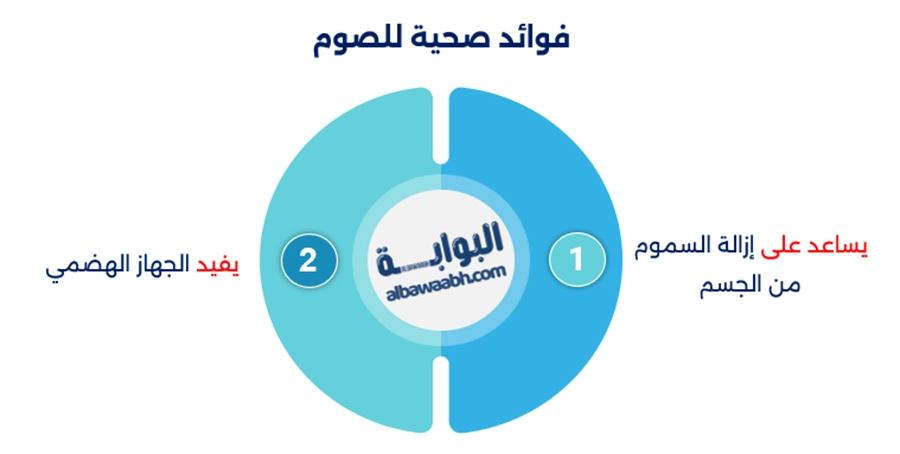 فوائد صحية للصوم

1

يساعد على إزالة السموم من الجسم

البوابة
albawaabh.com

2

يفيد الجهاز الهضمي